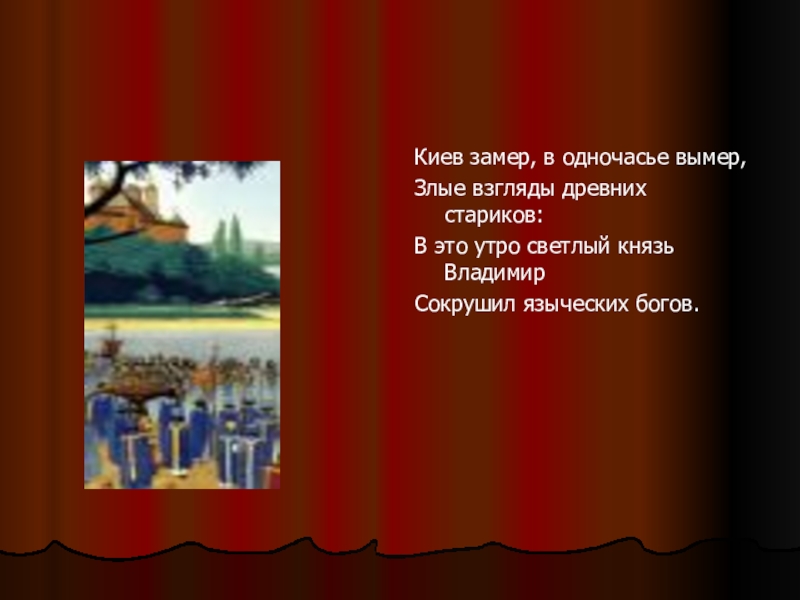 Киев замер, в одночасье вымер,

Злые взгляды древних стариков:

В это утро светлый князь Владимир

Сокрушил языческих богов.